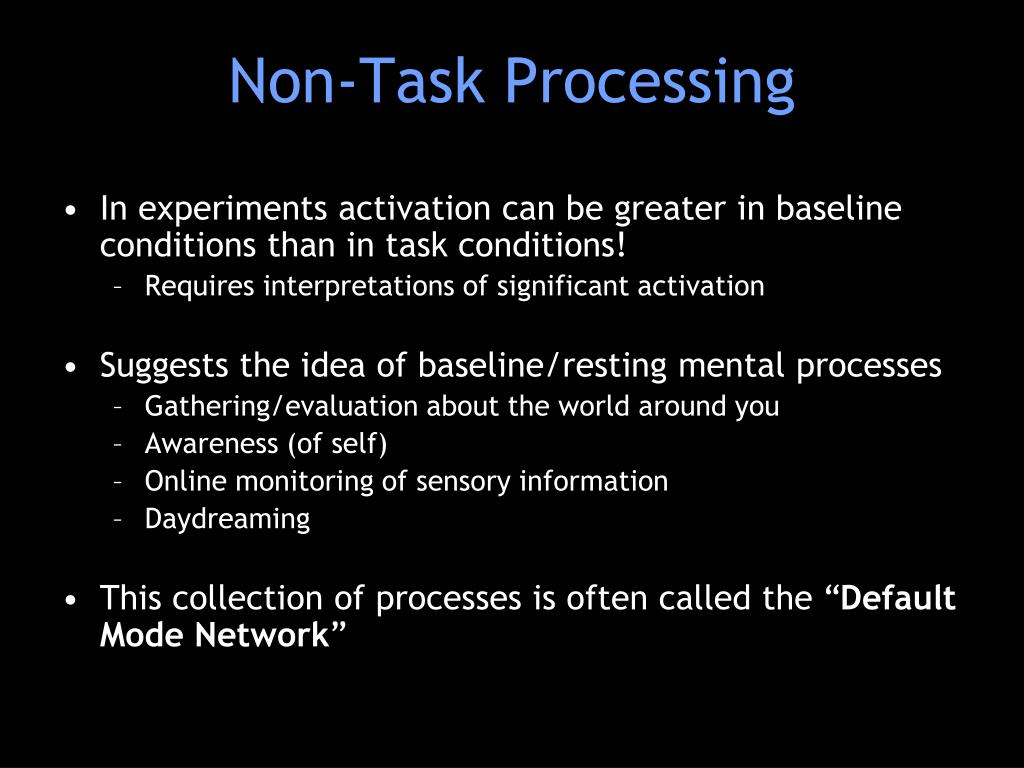 Non-Task Processing

• In experiments activation can be greater in baseline conditions than in task conditions!
– Requires interpretations of significant activation

• Suggests the idea of baseline/resting mental processes
– Gathering/evaluation about the world around you
– Awareness (of self)
– Online monitoring of sensory information
– Daydreaming

• This collection of processes is often called the “Default Mode Network”